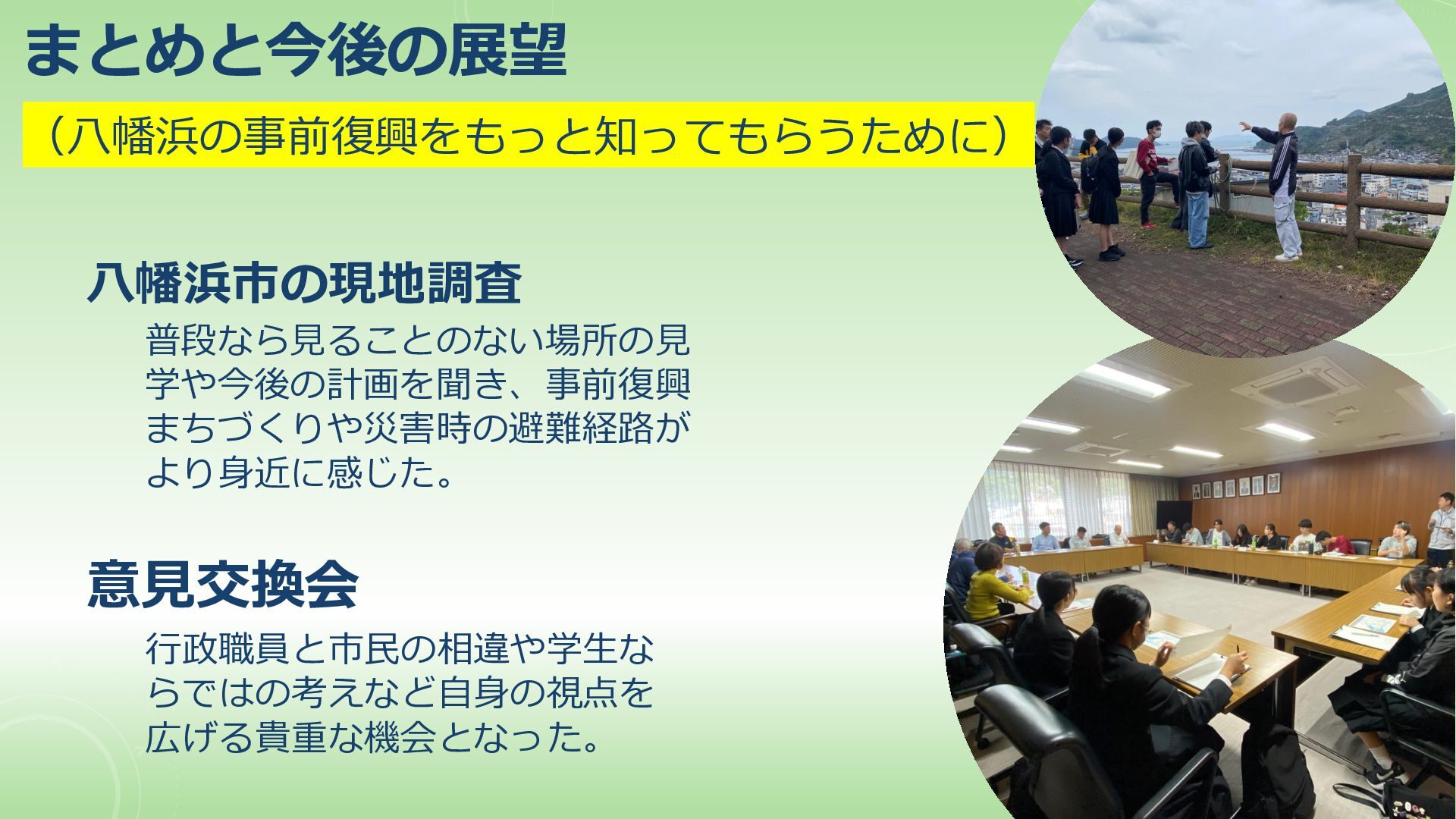 まとめと今後の展望

（八幡浜の事前復興をもっと知ってもらうために）

八幡浜市の現地調査

普段なら見ることのない場所の見学や今後の計画を聞き、事前復興まちづくりや災害時の避難経路がより身近に感じた。

意見交換会

行政職員と市民の相違や学生ならではの考えなど自身の視点を広げる貴重な機会となった。